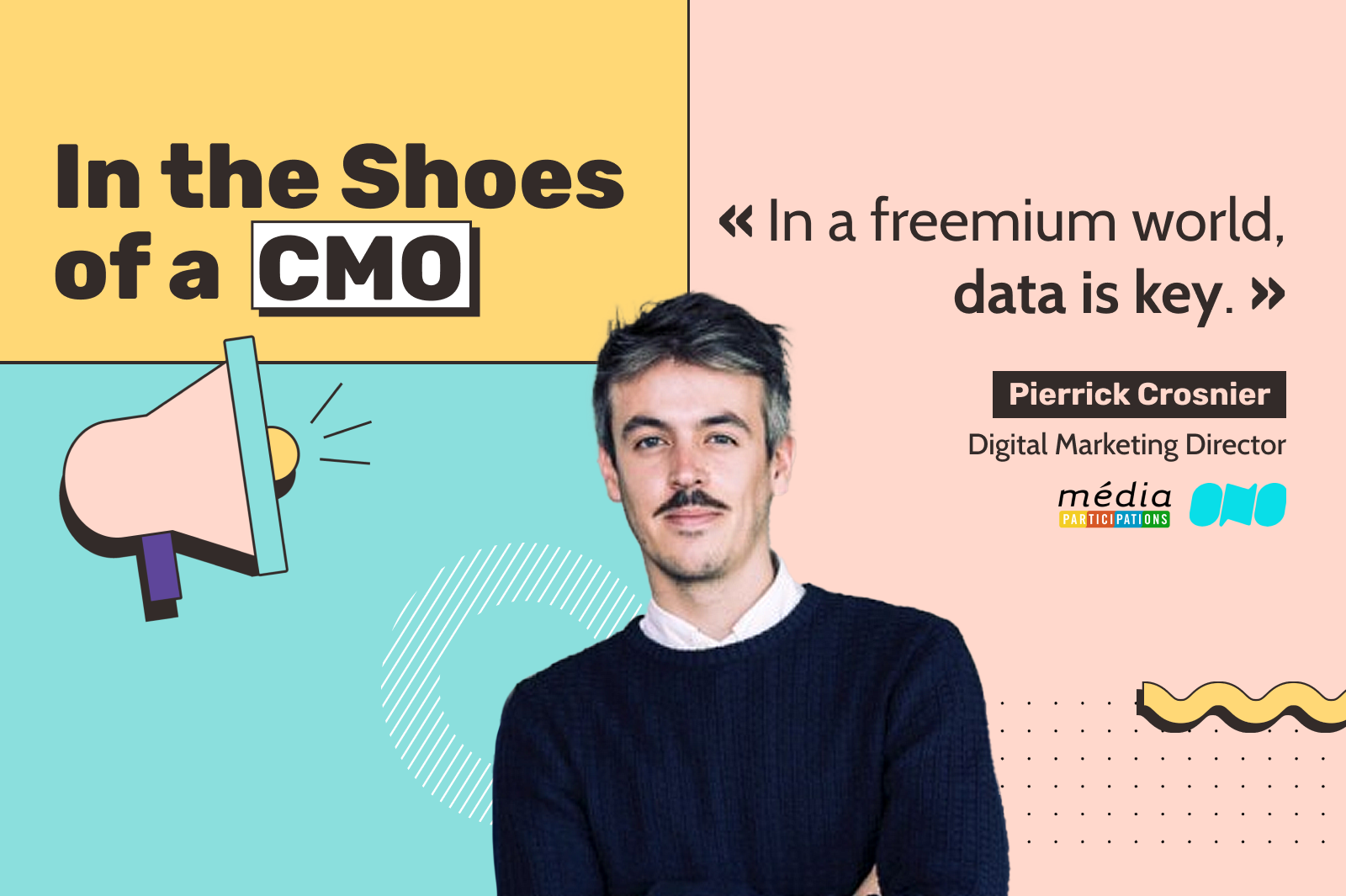 In the Shoes of a CMO

« In a freemium world, data is key. »

Pierrick Crosnier

Digital Marketing Director

média PARTICIPATIONS

ONO